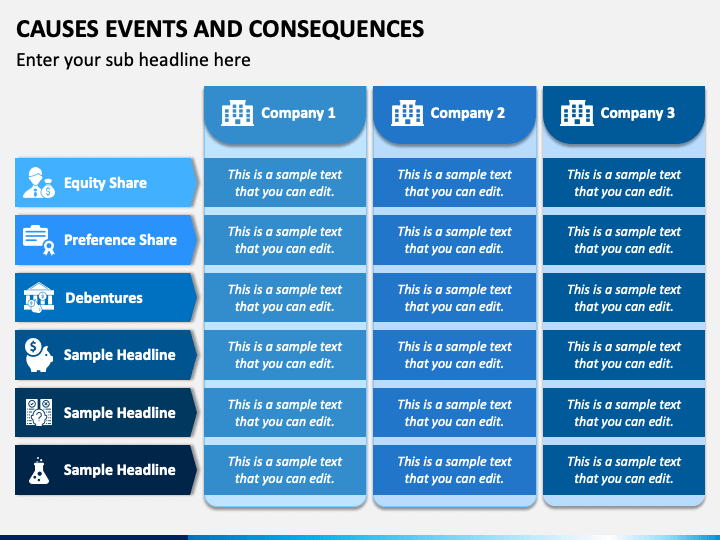 CAUSES EVENTS AND CONSEQUENCES

Enter your sub headline here

| | Company 1 | Company 2 | Company 3 |
|---|---|---|---|
| Equity Share | This is a sample text that you can edit. | This is a sample text that you can edit. | This is a sample text that you can edit. |
| Preference Share | This is a sample text that you can edit. | This is a sample text that you can edit. | This is a sample text that you can edit. |
| Debentures | This is a sample text that you can edit. | This is a sample text that you can edit. | This is a sample text that you can edit. |
| Sample Headline | This is a sample text that you can edit. | This is a sample text that you can edit. | This is a sample text that you can edit. |
| Sample Headline | This is a sample text that you can edit. | This is a sample text that you can edit. | This is a sample text that you can edit. |
| Sample Headline | This is a sample text that you can edit. | This is a sample text that you can edit. | This is a sample text that you can edit. |